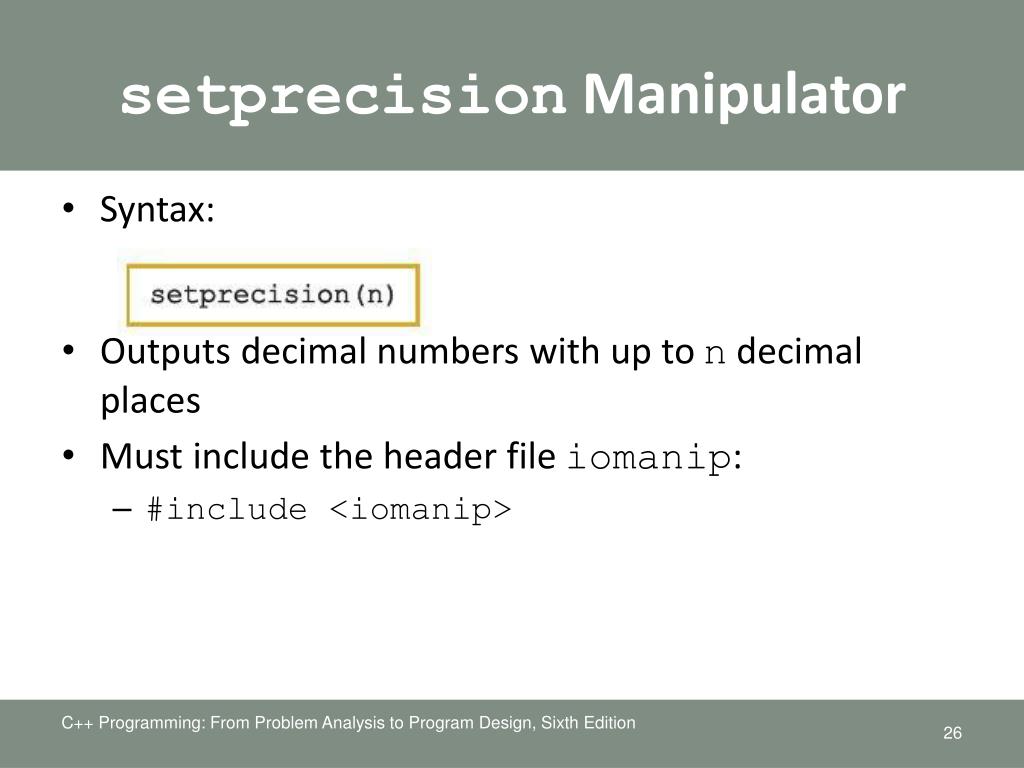 setprecision Manipulator

• Syntax:

setprecision(n)

• Outputs decimal numbers with up to n decimal places

• Must include the header file iomanip:

– #include <iomanip>

C++ Programming: From Problem Analysis to Program Design, Sixth Edition

26